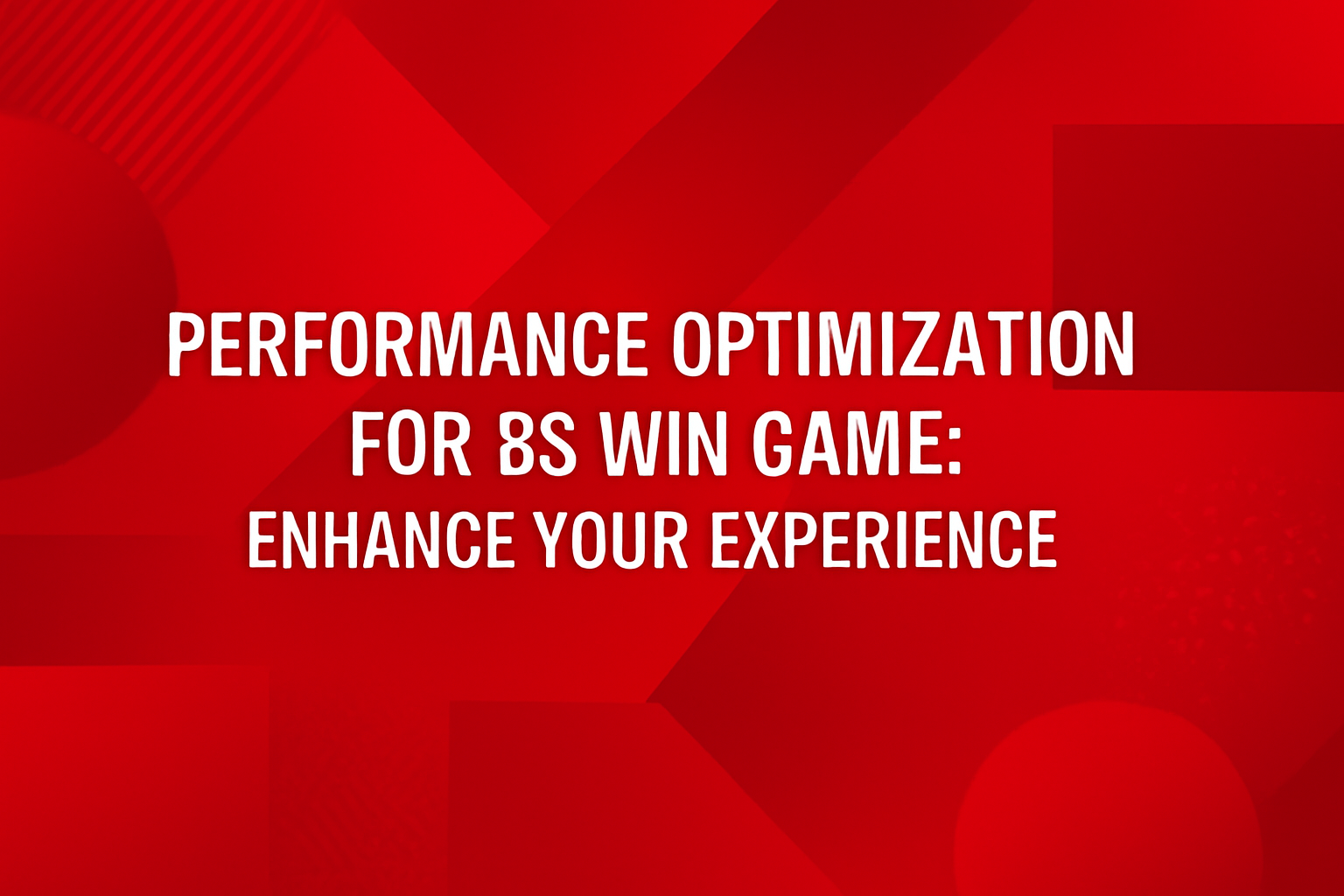 PERFORMANCE OPTIMIZATION FOR 8S WIN GAME: ENHANCE YOUR EXPERIENCE